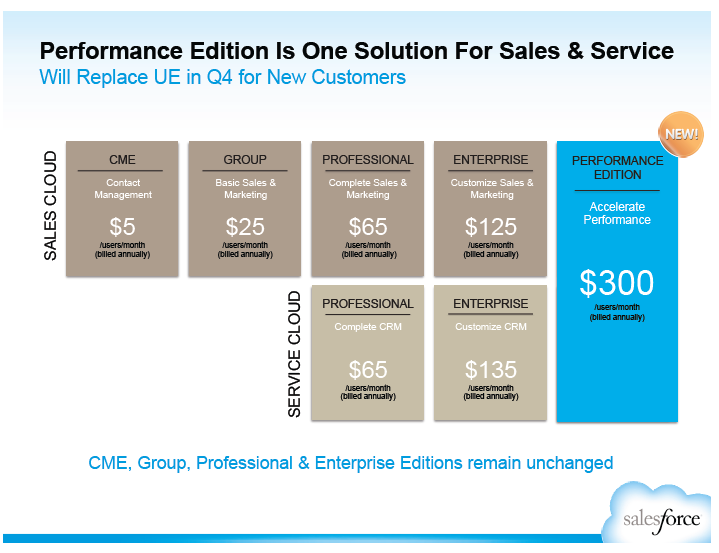 Performance Edition Is One Solution For Sales & Service
Will Replace UE in Q4 for New Customers

NEW!

SALES CLOUD

CME
Contact Management
$5
/users/month
(billed annually)

GROUP
Basic Sales & Marketing
$25
/users/month
(billed annually)

PROFESSIONAL
Complete Sales & Marketing
$65
/users/month
(billed annually)

ENTERPRISE
Customize Sales & Marketing
$125
/users/month
(billed annually)

PERFORMANCE EDITION
Accelerate Performance
$300
/users/month
(billed annually)

SERVICE CLOUD

PROFESSIONAL
Complete CRM
$65
/users/month
(billed annually)

ENTERPRISE
Customize CRM
$135
/users/month
(billed annually)

CME, Group, Professional & Enterprise Editions remain unchanged

salesforce